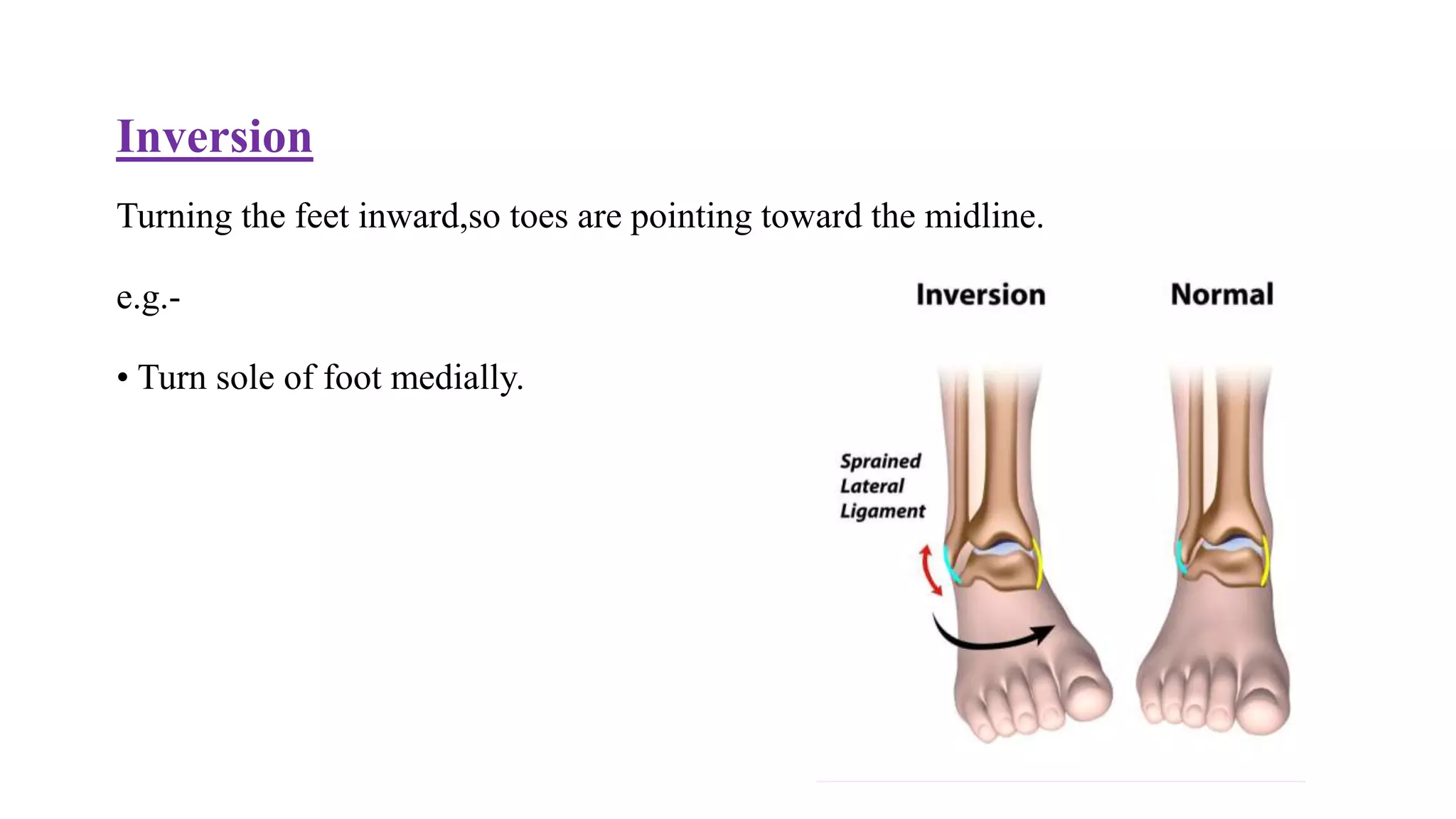 Inversion

Turning the feet inward,so toes are pointing toward the midline.

e.g.-

• Turn sole of foot medially.

Inversion

Normal

Sprained Lateral Ligament